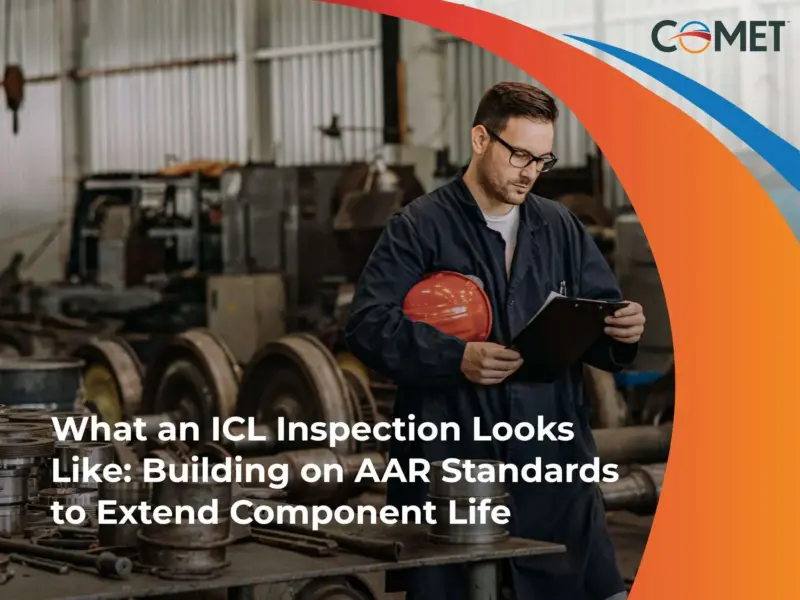 COMET

What an ICL Inspection Looks Like: Building on AAR Standards to Extend Component Life